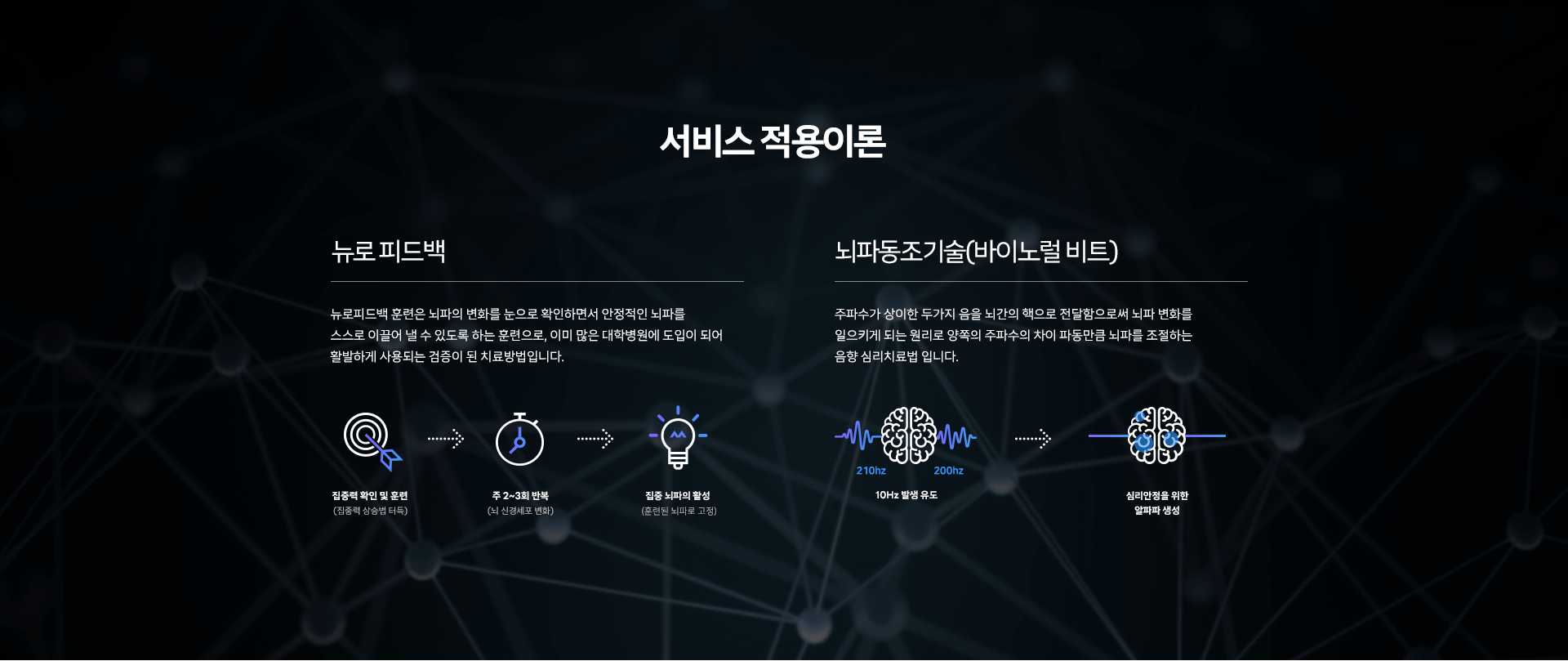 서비스 적용이론

뉴로 피드백

뉴로피드백 훈련은 뇌파의 변화를 눈으로 확인하면서 안정적인 뇌파를 스스로 이끌어 낼 수 있도록 하는 훈련으로, 이미 많은 대학병원에 도입이 되어 활발하게 사용되는 검증이 된 치료방법입니다.

집중력 확인 및 훈련
(집중력 상승법 터득)

주 2~3회 반복
(뇌 신경세포 변화)

집중 뇌파의 활성
(훈련된 뇌파로 고정)

뇌파동조기술(바이노럴 비트)

주파수가 상이한 두가지 음을 뇌간의 핵으로 전달함으로써 뇌파 변화를 일으키게 되는 원리로 양쪽의 주파수의 차이 파동만큼 뇌파를 조절하는 음향 심리치료법 입니다.

210hz

200hz

10Hz 발생 유도

심리안정을 위한
알파파 생성